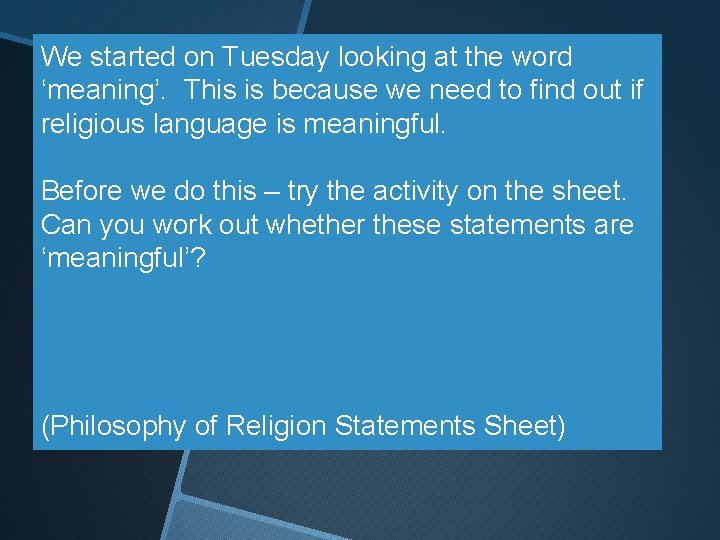 We started on Tuesday looking at the word ‘meaning’. This is because we need to find out if religious language is meaningful.

Before we do this – try the activity on the sheet. Can you work out whether these statements are ‘meaningful’?

(Philosophy of Religion Statements Sheet)